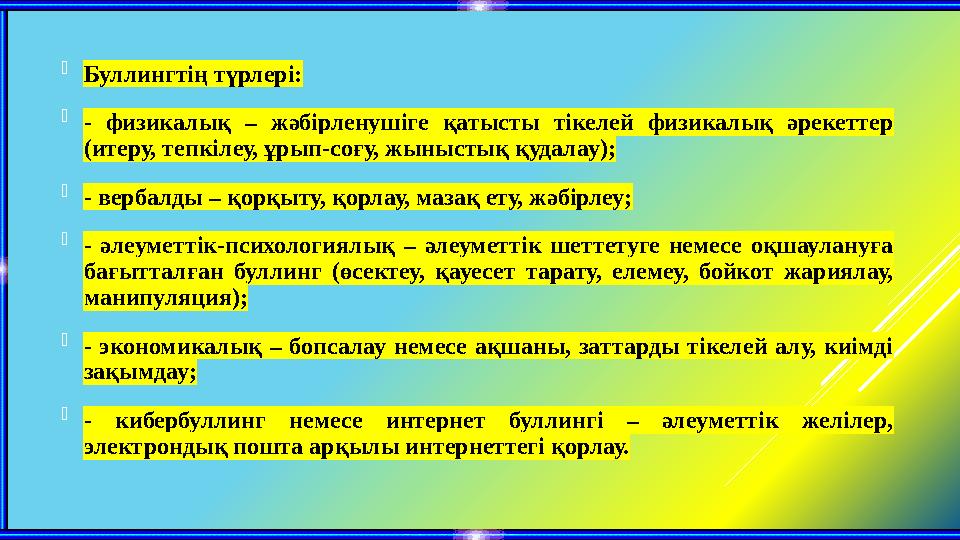 Буллингтің түрлері:

- физикалық – жәбірленушіге қатысты тікелей физикалық әрекеттер (итеру, тепкілеу, ұрып-соғу, жыныстық қудалау);

- вербалды – қорқыту, қорлау, мазақ ету, жәбірлеу;

- әлеуметтік-психологиялық – әлеуметтік шеттетуге немесе оқшаулануға бағытталған буллинг (өсектеу, қауесет тарату, елемеу, бойкот жариялау, манипуляция);

- экономикалық – бопсалау немесе ақшаны, заттарды тікелей алу, киімді зақымдау;

- кибербуллинг немесе интернет буллингі – әлеуметтік желілер, электрондық пошта арқылы интернеттегі қорлау.